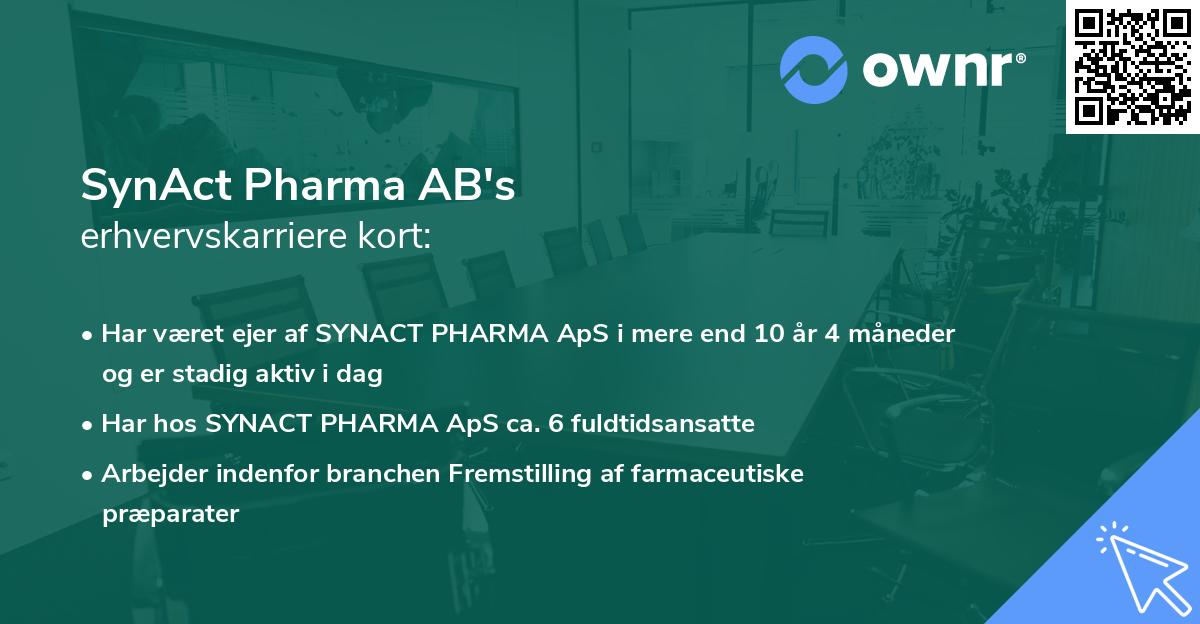 ownr®

SynAct Pharma AB's
erhvervskarriere kort:

• Har været ejer af SYNACT PHARMA ApS i mere end 10 år 4 måneder og er stadig aktiv i dag

• Har hos SYNACT PHARMA ApS ca. 6 fuldtidsansatte

• Arbejder indenfor branchen Fremstilling af farmaceutiske præparater